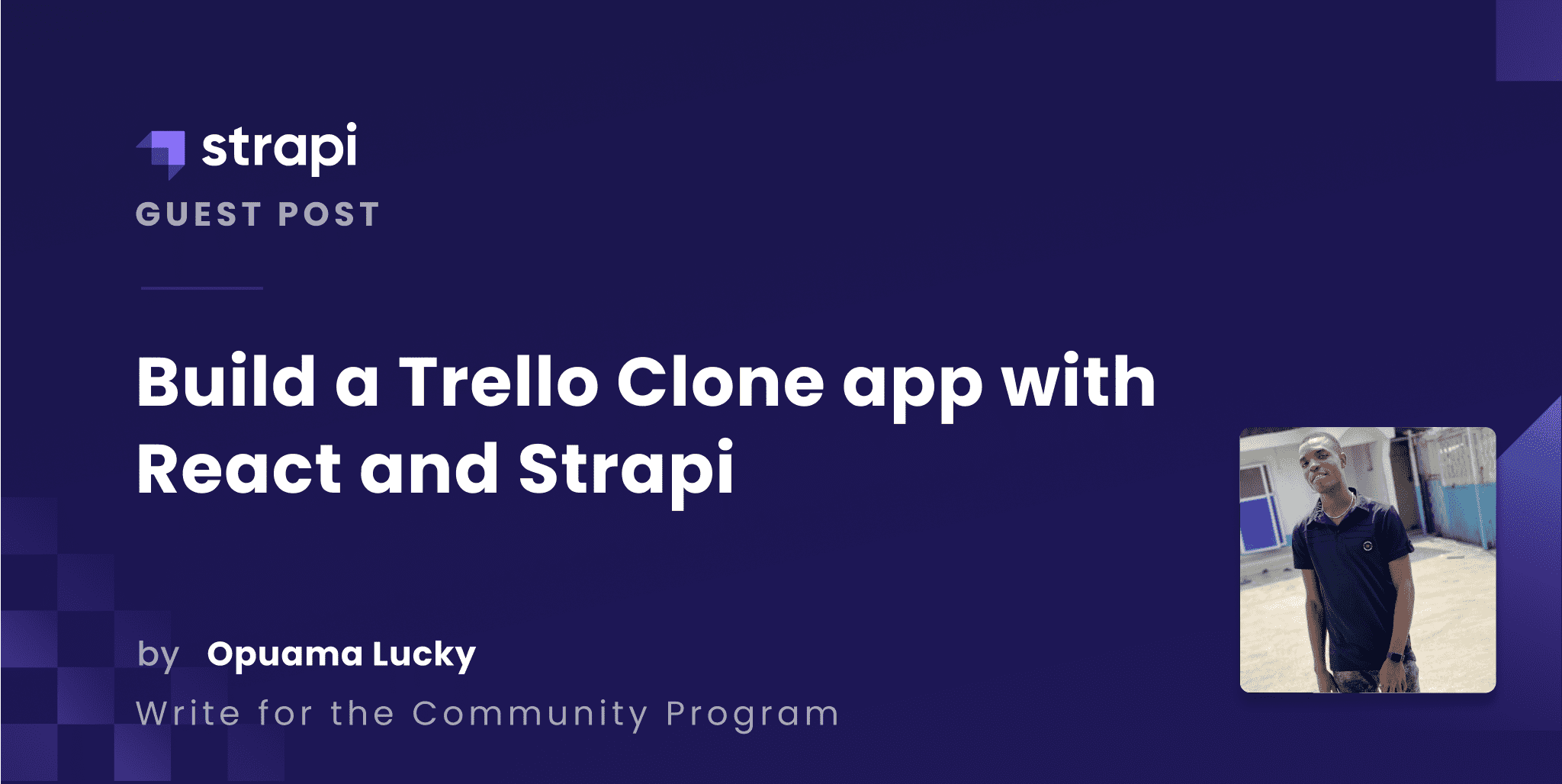 strapi
GUEST POST

Build a Trello Clone app with React and Strapi

by Opuama Lucky
Write for the Community Program